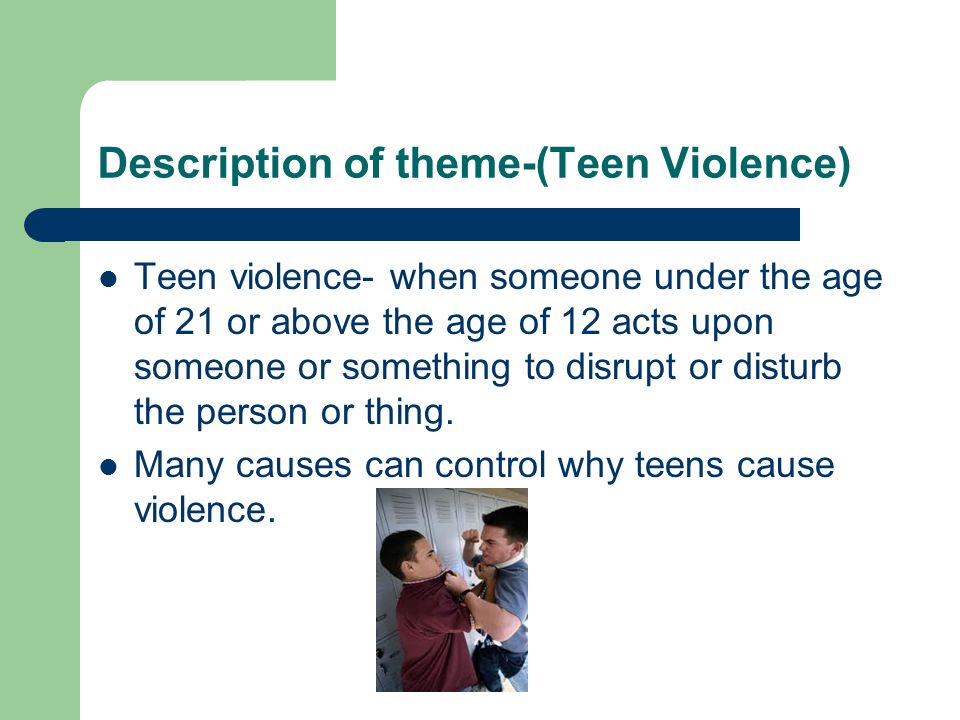 Description of theme-(Teen Violence)

- Teen violence- when someone under the age of 21 or above the age of 12 acts upon someone or something to disrupt or disturb the person or thing.
- Many causes can control why teens cause violence.